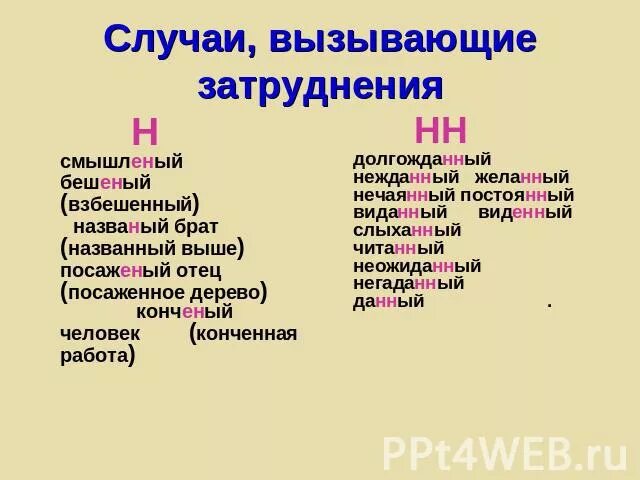 Случаи, вызывающие затруднения

Н

смышленый
бешеный
(взбешенный)
названый брат
(названный выше)
посаженый отец
(посаженное дерево)
конченый человек (конченная работа)

НН

долгожданный
нежданный желанный
нечаянный постоянный
виданный виденный
слыханный
читанный
неожиданный
негаданный
данный .

PPt4WEB.ru